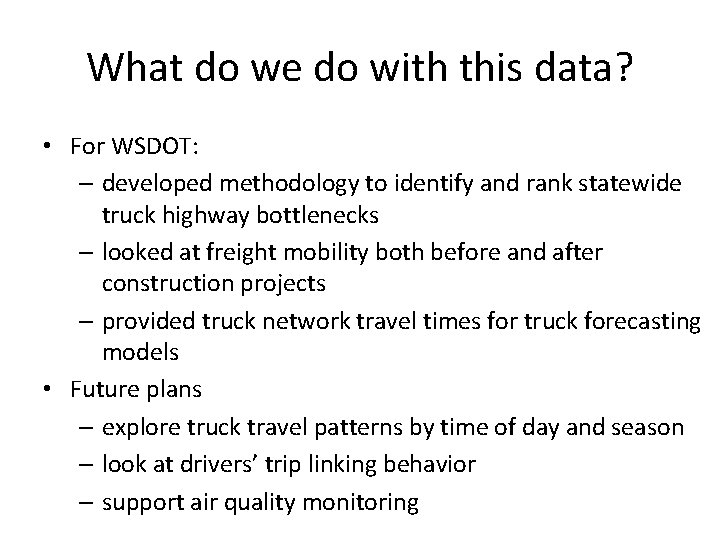 What do we do with this data?

• For WSDOT:
– developed methodology to identify and rank statewide truck highway bottlenecks
– looked at freight mobility both before and after construction projects
– provided truck network travel times for truck forecasting models
• Future plans
– explore truck travel patterns by time of day and season
– look at drivers' trip linking behavior
– support air quality monitoring